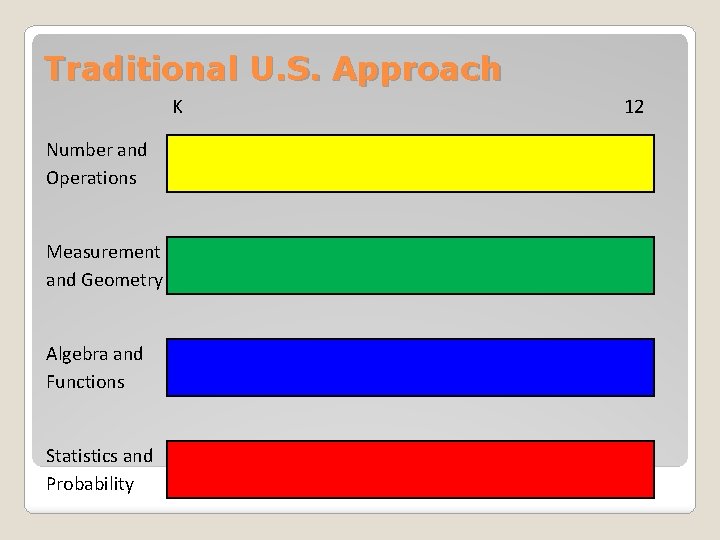 Traditional U.S. Approach

K

12

Number and Operations

Measurement and Geometry

Algebra and Functions

Statistics and Probability